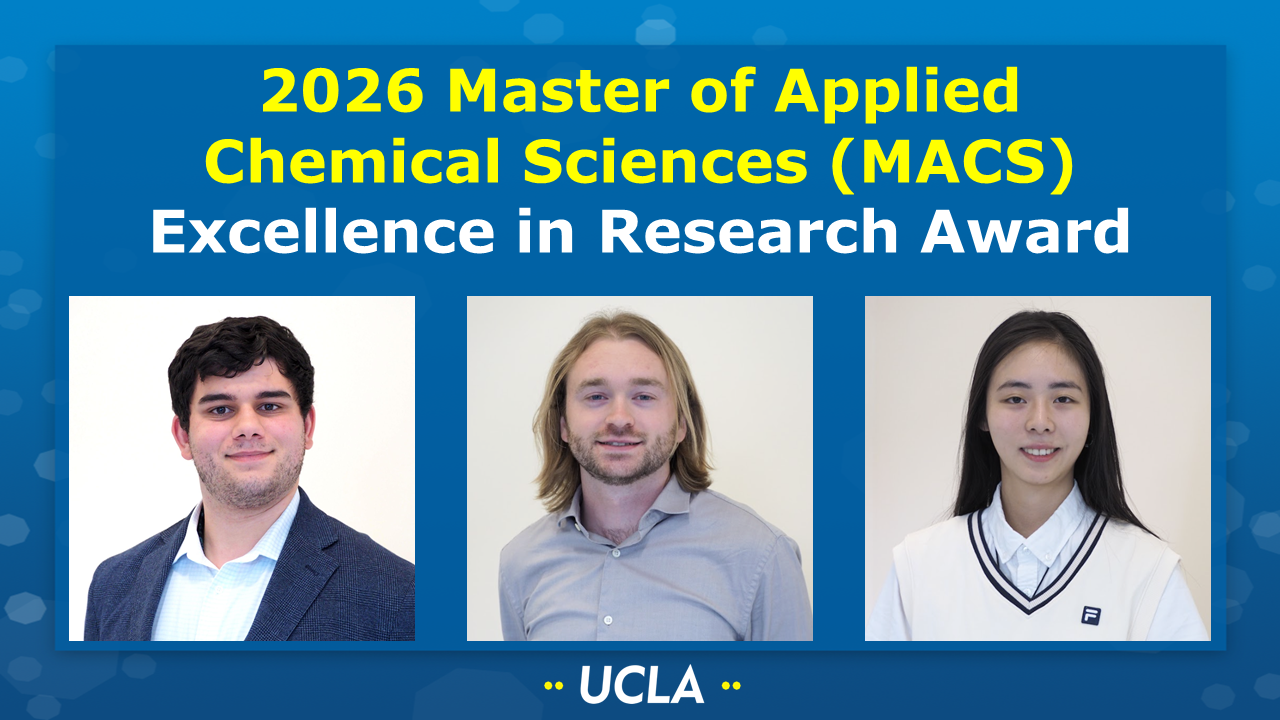 2026 Master of Applied Chemical Sciences (MACS) Excellence in Research Award

F

UCLA